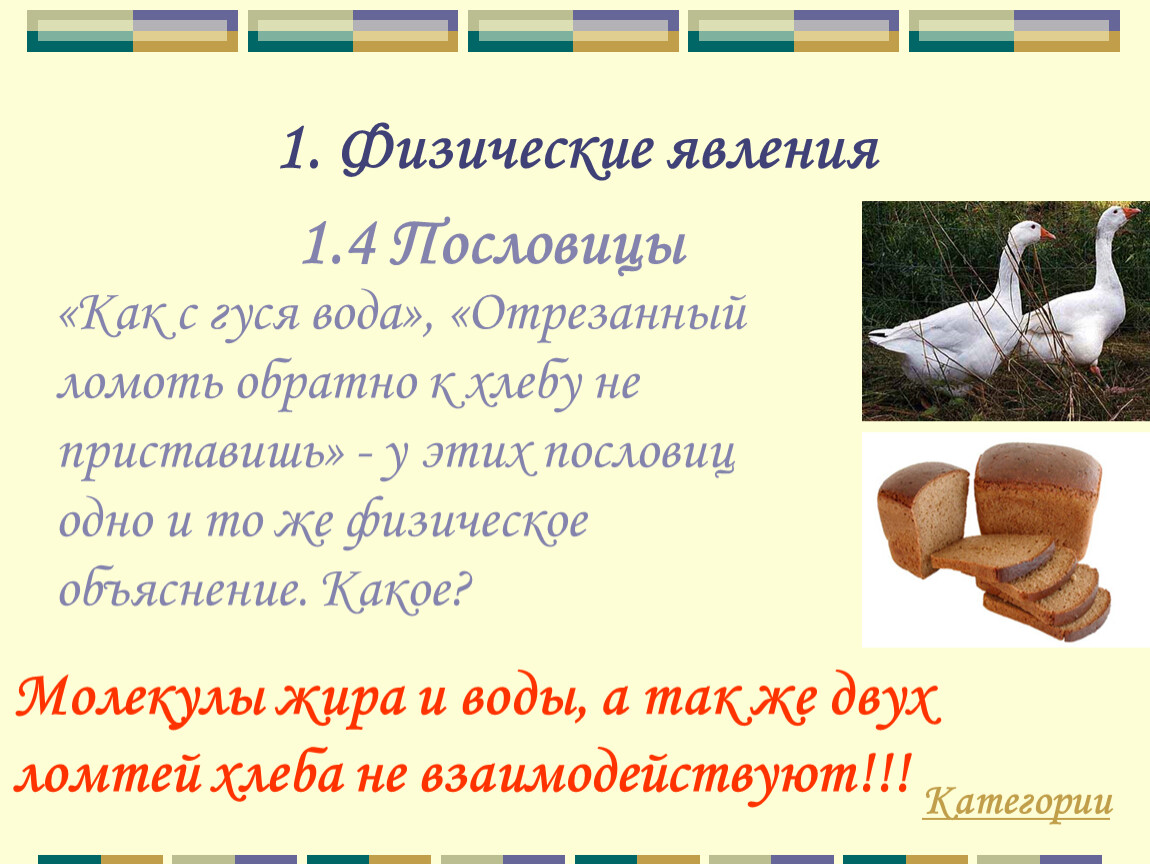 1. Физические явления

1.4 Пословицы

«Как с гуся вода», «Отрезанный ломоть обратно к хлебу не приставишь» - у этих пословиц одно и то же физическое объяснение. Какое?

Молекулы жира и воды, а так же двух ломтей хлеба не взаимодействуют!!!

Категории